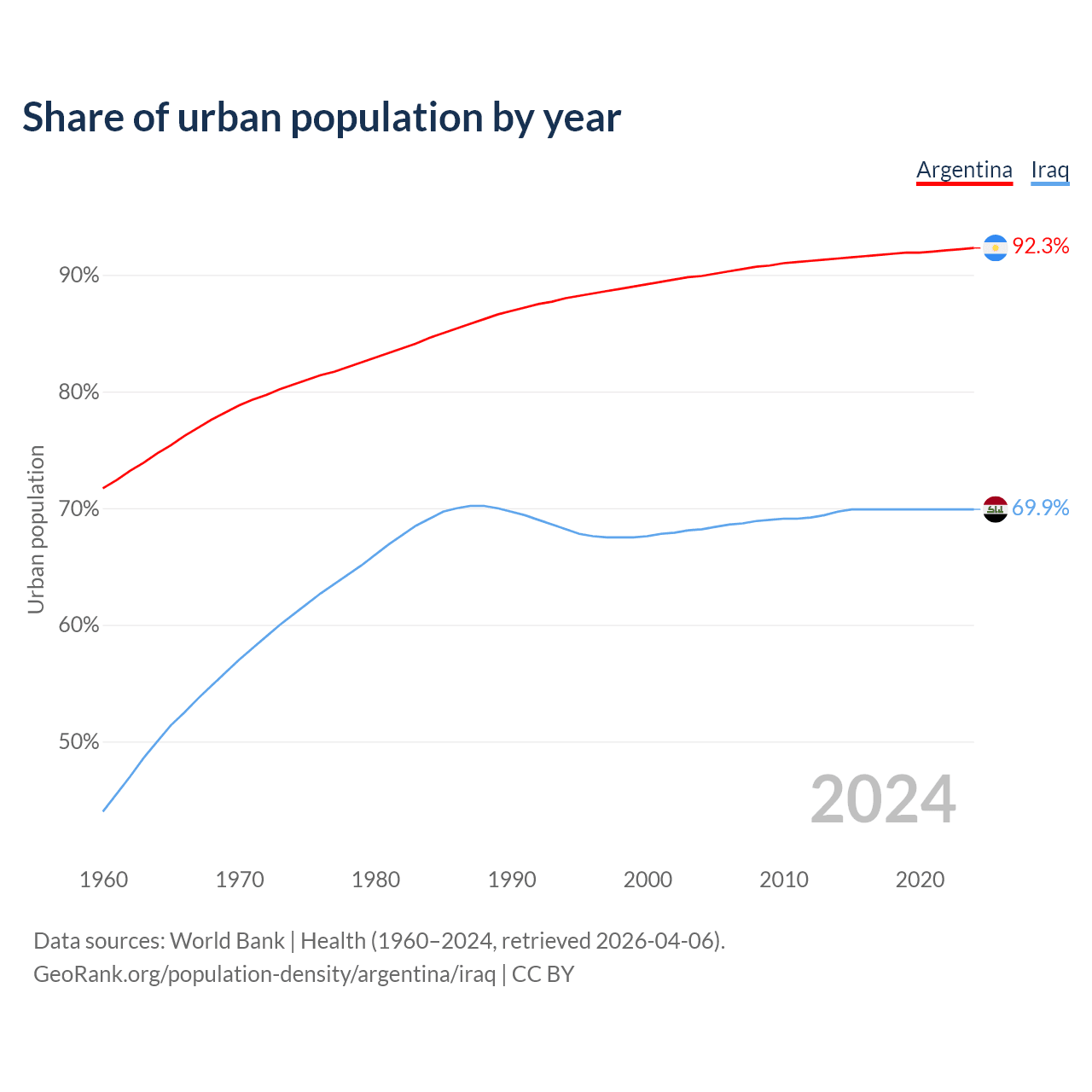 Share of urban population by year

Argentina Iraq

92.3%

69.9%

90%

80%

70%

60%

50%

Urban population

2024

1960 1970 1980 1990 2000 2010 2020

Data sources: World Bank | Health (1960–2024, retrieved 2026-04-06).
GeoRank.org/population-density/argentina/iraq | CC BY